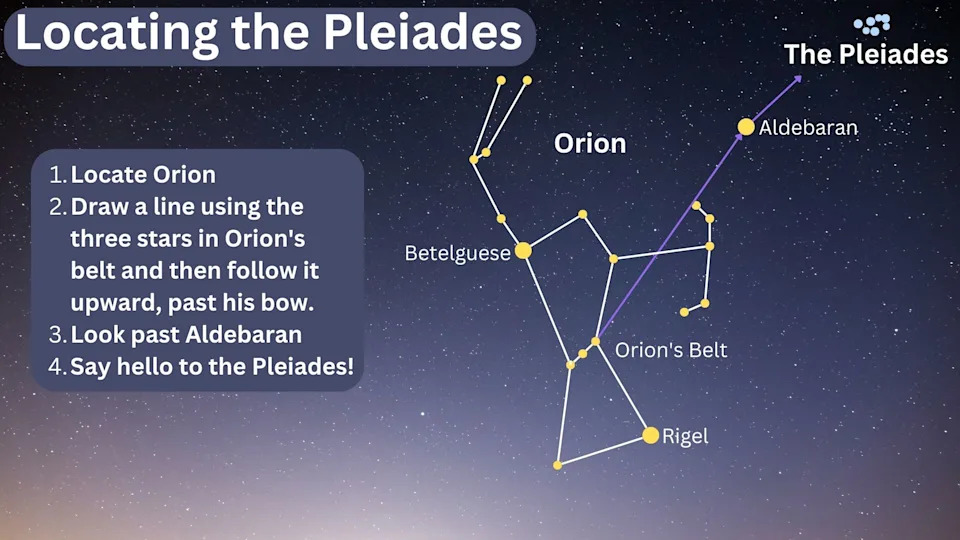 Locating the Pleiades

1. Locate Orion
2. Draw a line using the three stars in Orion's belt and then follow it upward, past his bow.
3. Look past Aldebaran
4. Say hello to the Pleiades!

The Pleiades

Aldebaran

Orion

Betelguese

Orion's Belt

Rigel